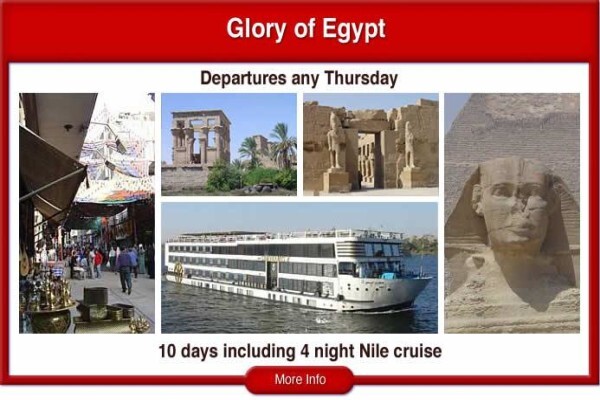 Glory of Egypt

Departures any Thursday

10 days including 4 night Nile cruise

More Info